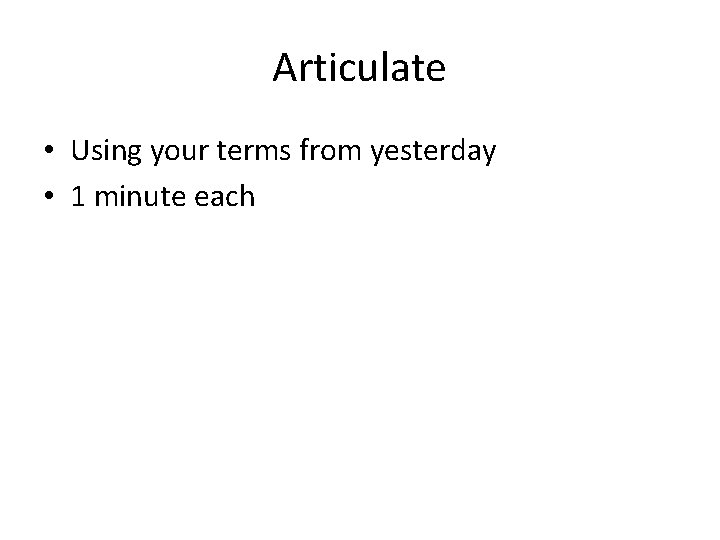 Articulate

• Using your terms from yesterday
• 1 minute each